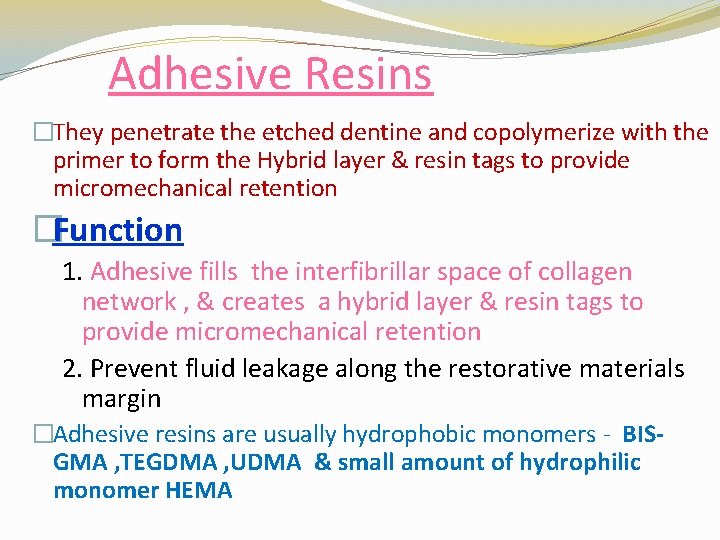 Adhesive Resins

□They penetrate the etched dentine and copolymerize with the primer to form the Hybrid layer & resin tags to provide micromechanical retention

□Function

1. Adhesive fills the interfibrillar space of collagen network , & creates a hybrid layer & resin tags to provide micromechanical retention

2. Prevent fluid leakage along the restorative materials margin

□Adhesive resins are usually hydrophobic monomers - BIS-GMA ,TEGDMA ,UDMA & small amount of hydrophilic monomer HEMA